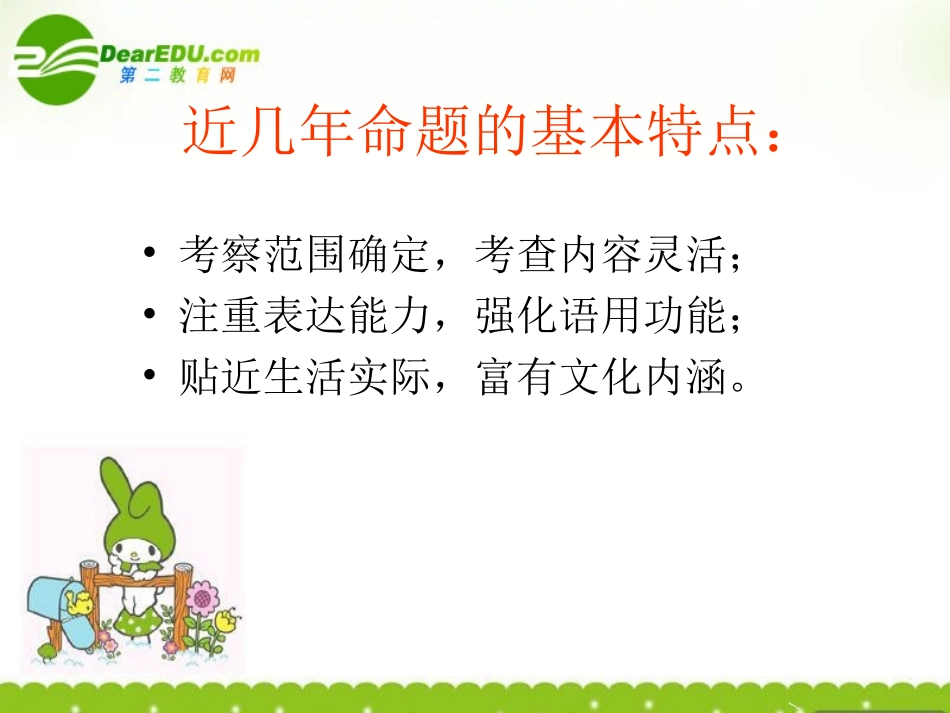 DearEDU.com
第二教育网

近几年命题的基本特点：

• 考察范围确定，考查内容灵活；
• 注重表达能力，强化语用功能；
• 贴近生活实际，富有文化内涵。